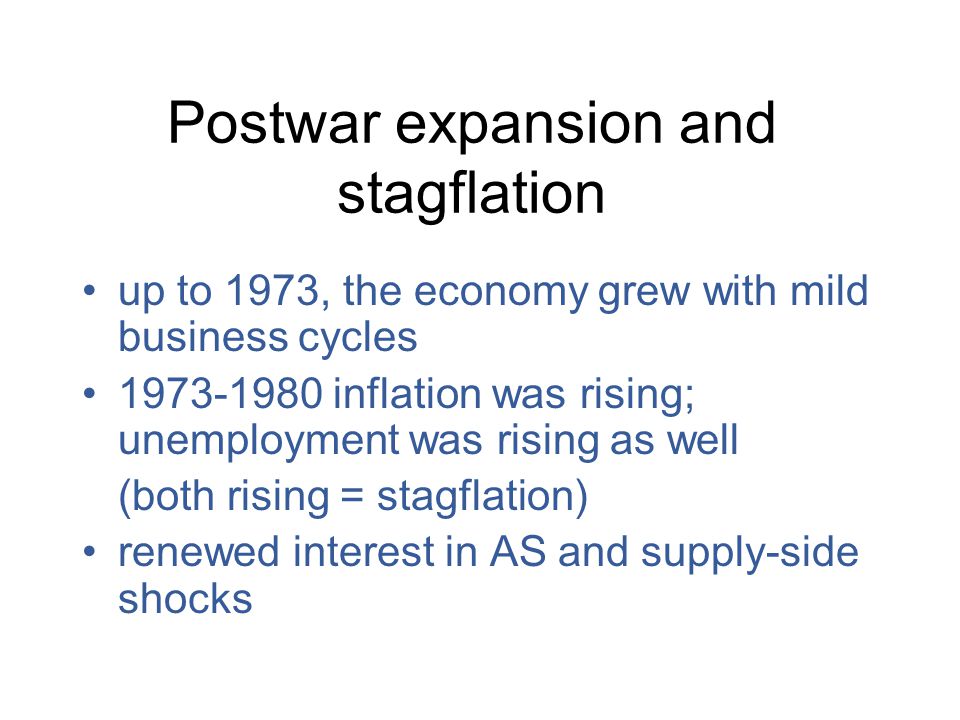 Postwar expansion and stagflation

• up to 1973, the economy grew with mild business cycles
• 1973-1980 inflation was rising; unemployment was rising as well

(both rising = stagflation)

• renewed interest in AS and supply-side shocks